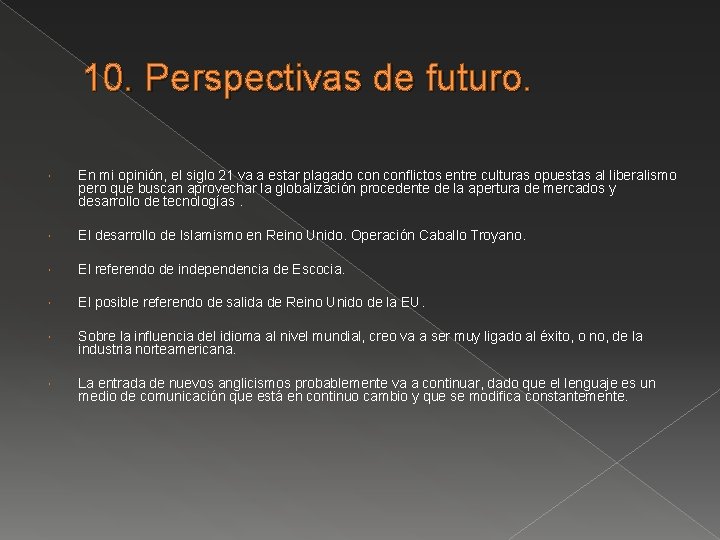 10. Perspectivas de futuro.

En mi opinión, el siglo 21 va a estar plagado con conflictos entre culturas opuestas al liberalismo pero que buscan aprovechar la globalización procedente de la apertura de mercados y desarrollo de tecnologías .

El desarrollo de Islamismo en Reino Unido. Operación Caballo Troyano.

El referendo de independencia de Escocia.

El posible referendo de salida de Reino Unido de la EU .

Sobre la influencia del idioma al nivel mundial, creo va a ser muy ligado al éxito, o no, de la industria norteamericana.

La entrada de nuevos anglicismos probablemente va a continuar, dado que el lenguaje es un medio de comunicación que está en continuo cambio y que se modifica constantemente.